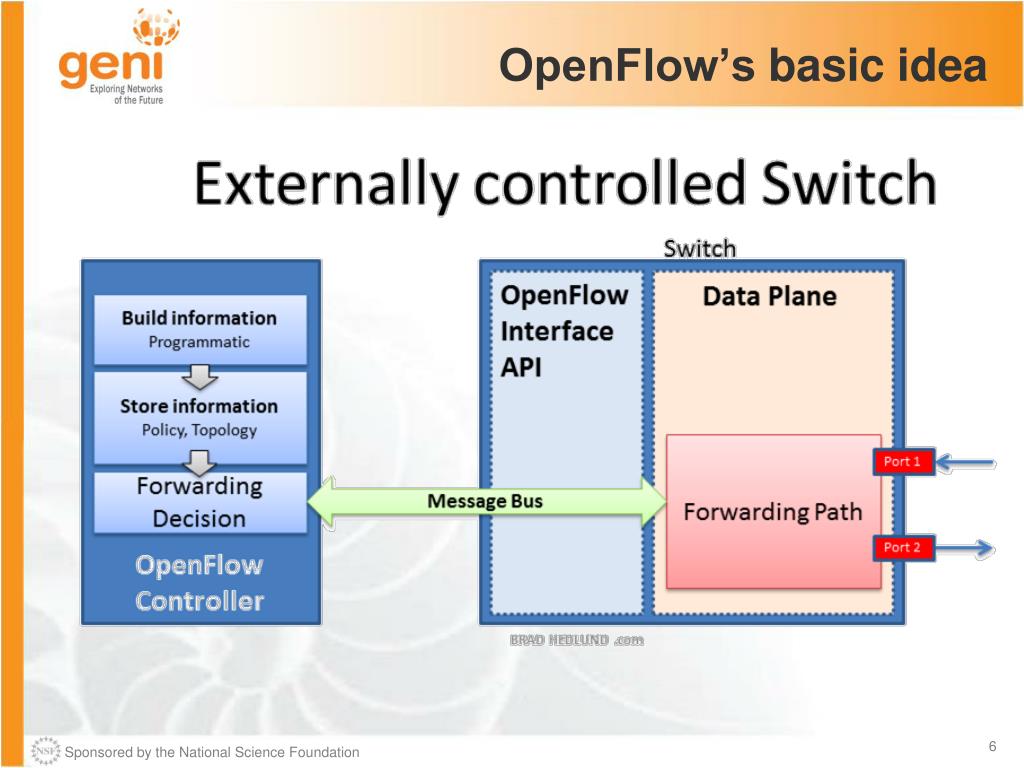 geni
Exploring Networks of the Future

OpenFlow's basic idea

Externally controlled Switch

Build information
Programmatic

Store information
Policy, Topology

Forwarding Decision

OpenFlow Controller

Message Bus

Switch

OpenFlow Interface API

Data Plane

Forwarding Path

Port 1

Port 2

BRAD HEDLUND .com

NSF Sponsored by the National Science Foundation

6